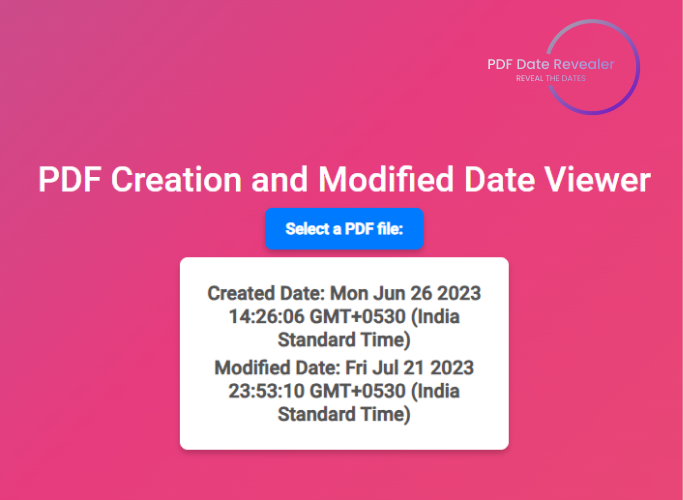 PDF Date Revealer
REVEAL THE DATES

PDF Creation and Modified Date Viewer

Select a PDF file:

Created Date: Mon Jun 26 2023 14:26:06 GMT+0530 (India Standard Time)

Modified Date: Fri Jul 21 2023 23:53:10 GMT+0530 (India Standard Time)